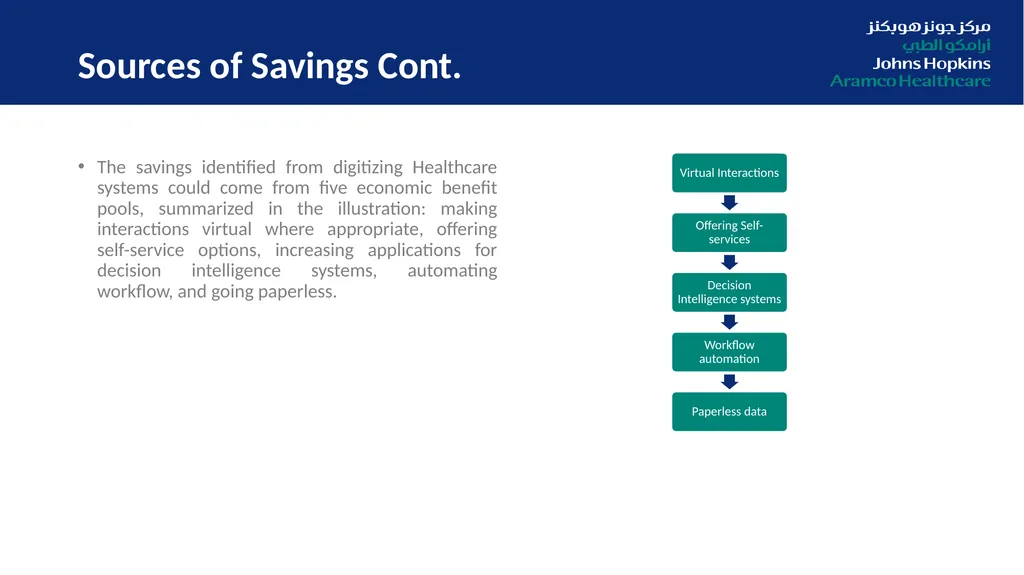 Sources of Savings Cont.

مركز جونز هوبكنز
أرامكو الطبي
Johns Hopkins
Aramco Healthcare

• The savings identified from digitizing Healthcare systems could come from five economic benefit pools, summarized in the illustration: making interactions virtual where appropriate, offering self-service options, increasing applications for decision intelligence systems, automating workflow, and going paperless.

Virtual Interactions

Offering Self-services

Decision Intelligence systems

Workflow automation

Paperless data